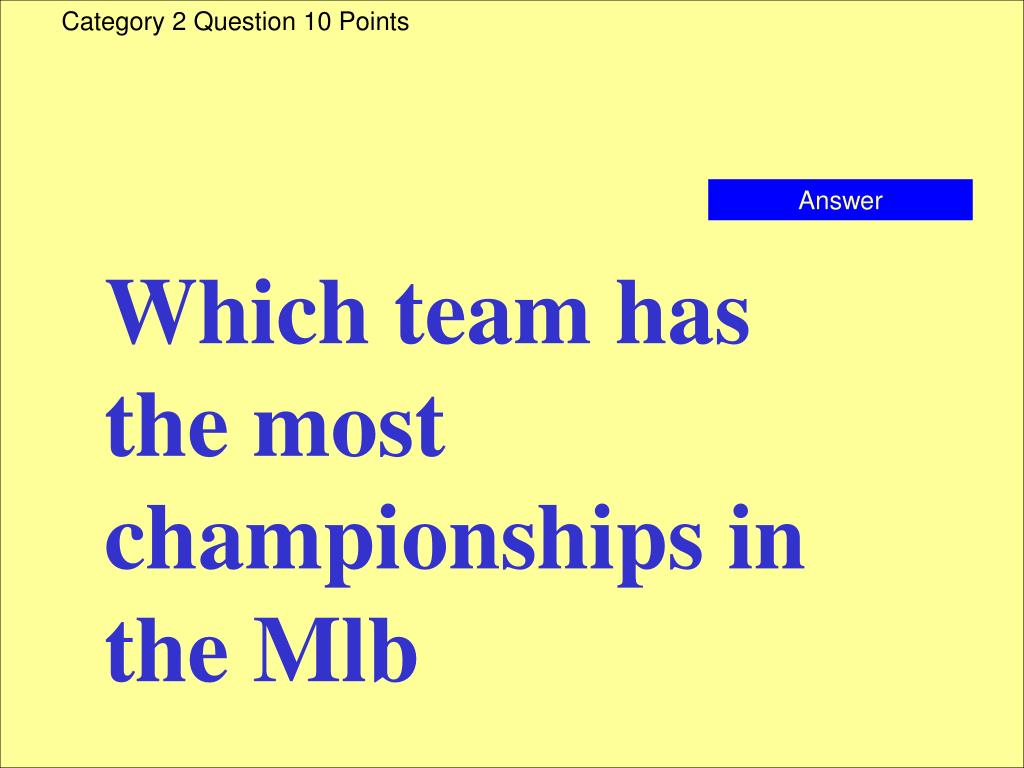 Category 2 Question 10 Points

Answer

Which team has the most championships in the Mlb